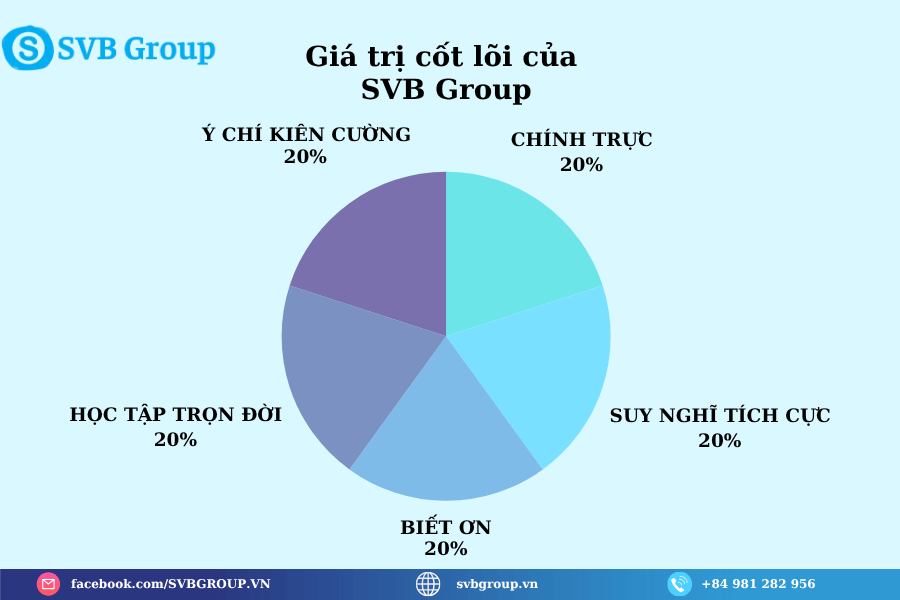 SVB Group

Giá trị cốt lõi của SVB Group

Ý CHÍ KIÊN CƯỜNG
20%

CHÍNH TRỰC
20%

SUY NGHĨ TÍCH CỰC
20%

BIẾT ƠN
20%

HỌC TẬP TRỌN ĐỜI
20%

facebook.com/SVBGROUP.VN
svbgroup.vn
+84 981 282 956